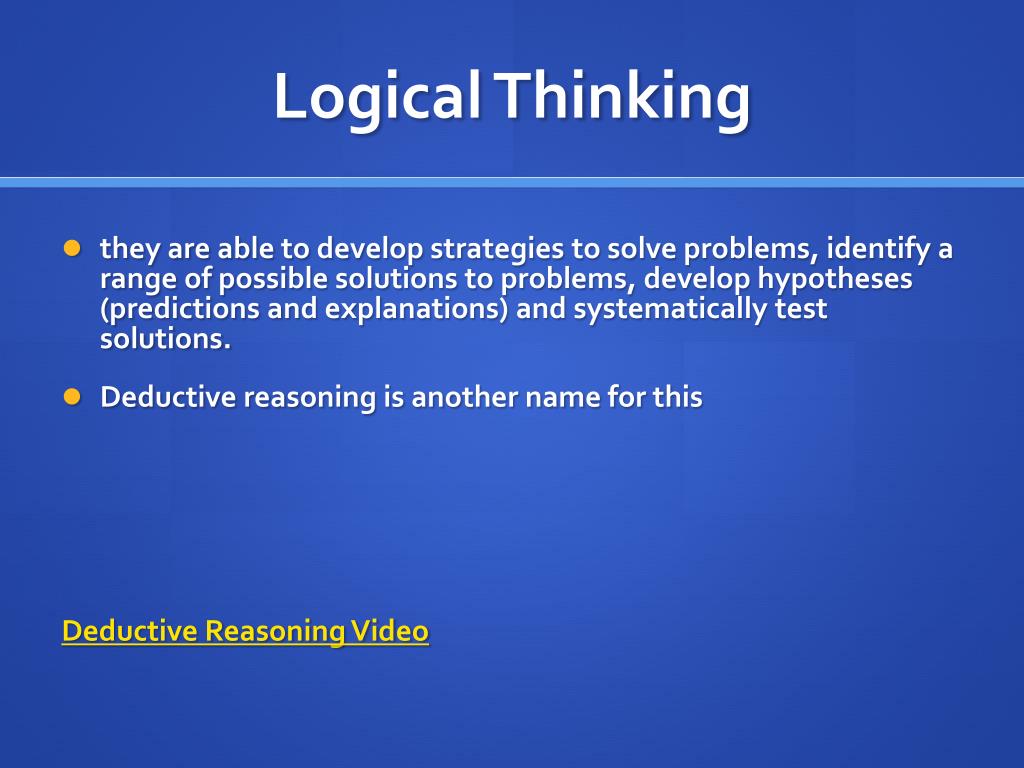 Logical Thinking

- they are able to develop strategies to solve problems, identify a range of possible solutions to problems, develop hypotheses (predictions and explanations) and systematically test solutions.
- Deductive reasoning is another name for this

Deductive Reasoning Video